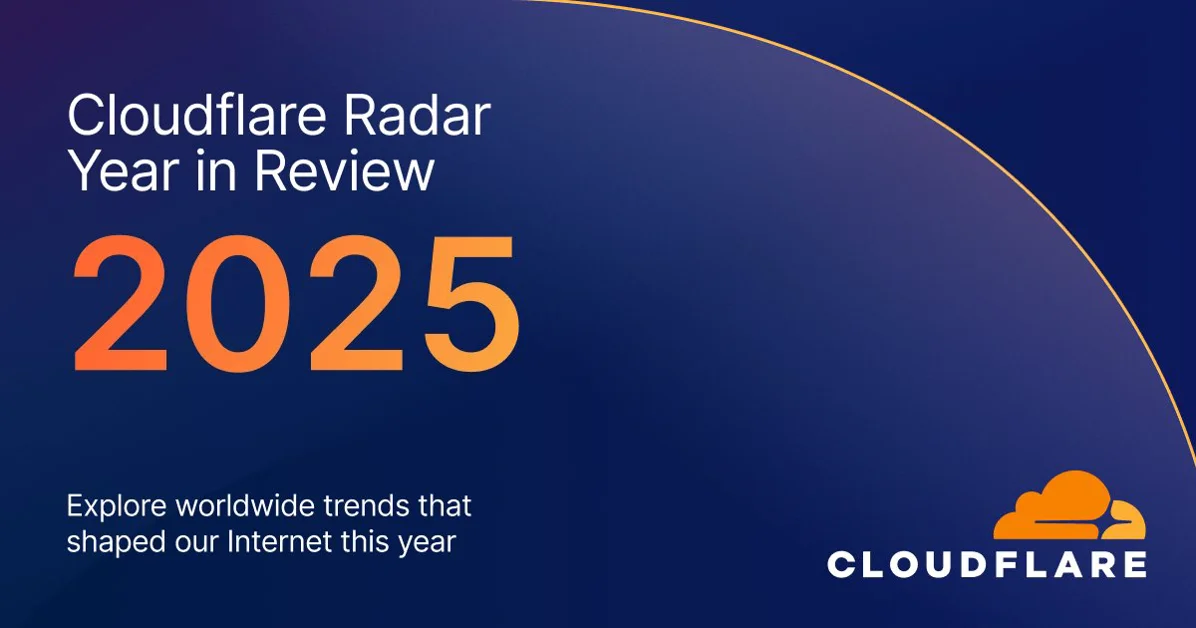 Cloudflare Radar Year in Review

2025

Explore worldwide trends that shaped our Internet this year

CLOUDFLARE